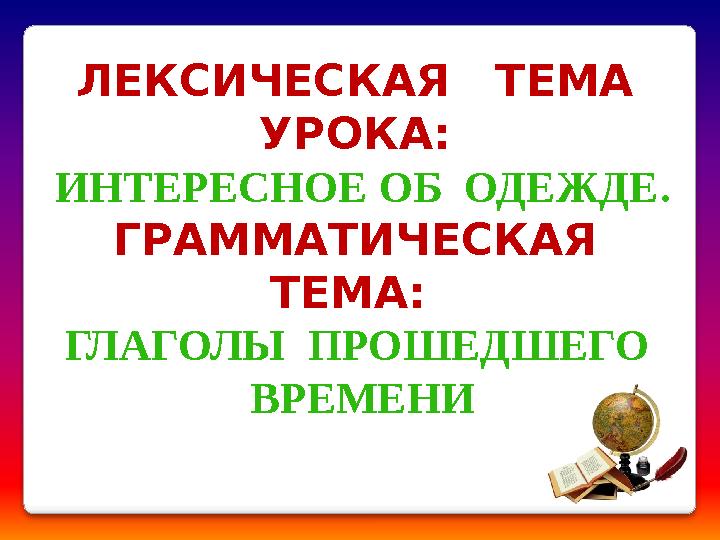 ЛЕКСИЧЕСКАЯ ТЕМА УРОКА:
ИНТЕРЕСНОЕ ОБ ОДЕЖДЕ.
ГРАММАТИЧЕСКАЯ ТЕМА:
ГЛАГОЛЫ ПРОШЕДШЕГО ВРЕМЕНИ